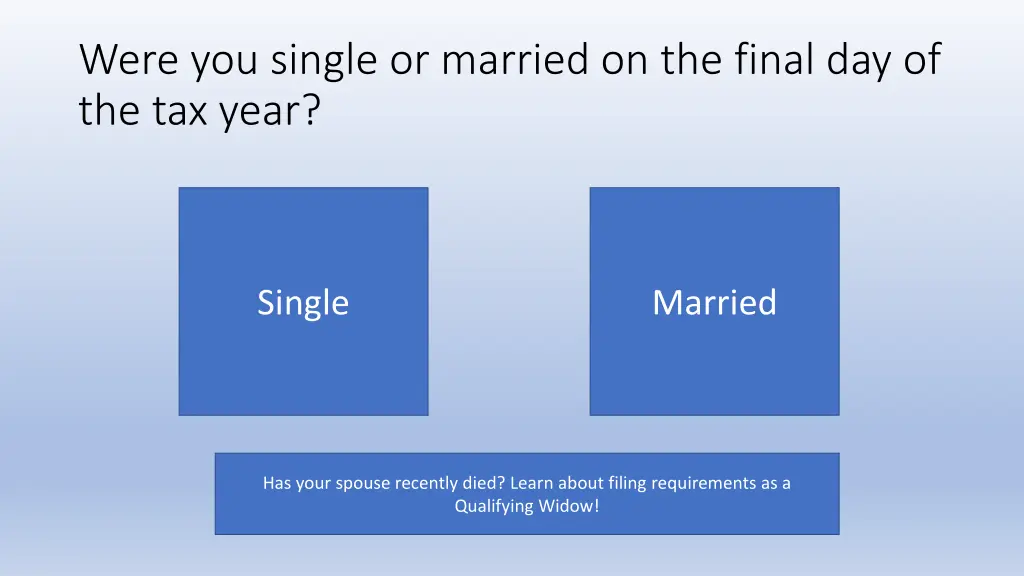 Were you single or married on the final day of the tax year?

Single

Married

Has your spouse recently died? Learn about filing requirements as a Qualifying Widow!